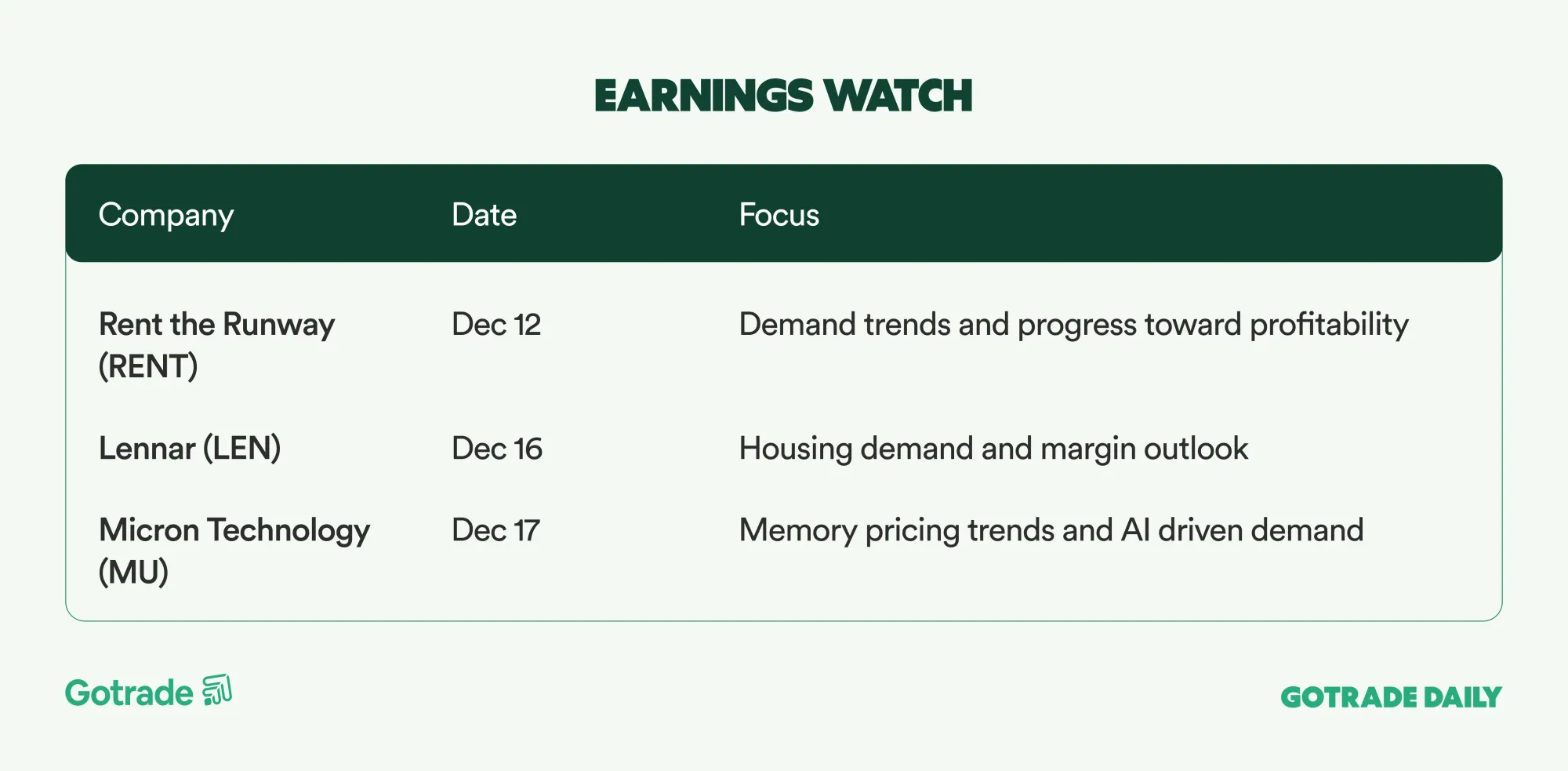 EARNINGS WATCH

| Company | Date | Focus |
|---|---|---|
| Rent the Runway (RENT) | Dec 12 | Demand trends and progress toward profitability |
| Lennar (LEN) | Dec 16 | Housing demand and margin outlook |
| Micron Technology (MU) | Dec 17 | Memory pricing trends and AI driven demand |

Gotrade

GOTRADE DAILY